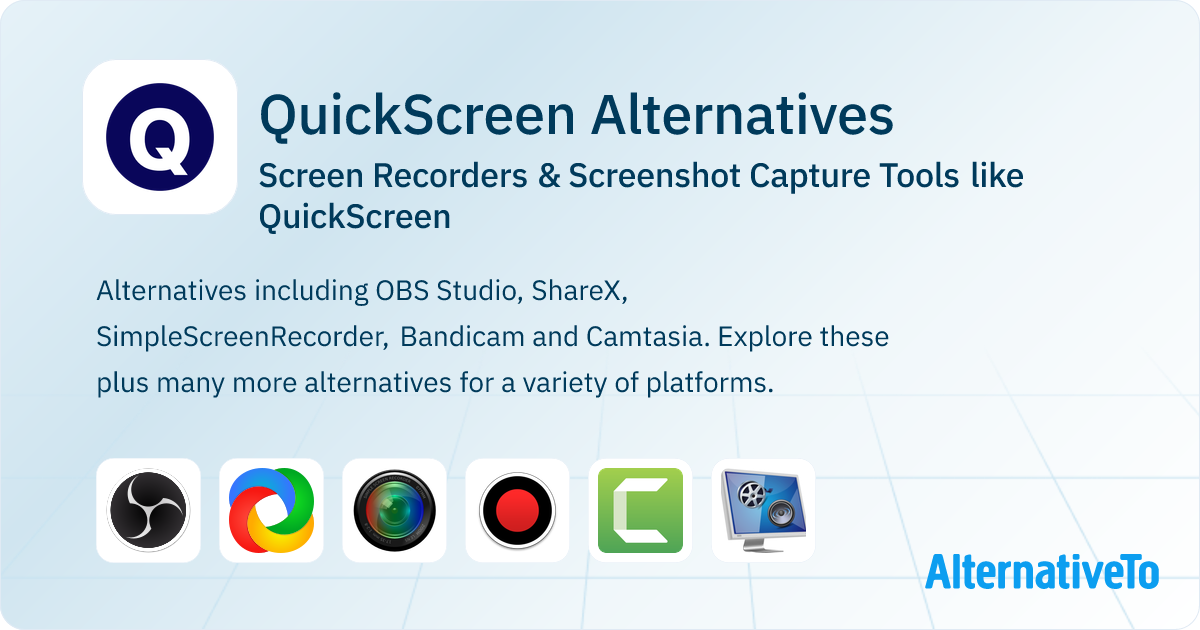 Q

QuickScreen Alternatives

Screen Recorders & Screenshot Capture Tools like QuickScreen

Alternatives including OBS Studio, ShareX, SimpleScreenRecorder, Bandicam and Camtasia. Explore these plus many more alternatives for a variety of platforms.

AlternativeTo